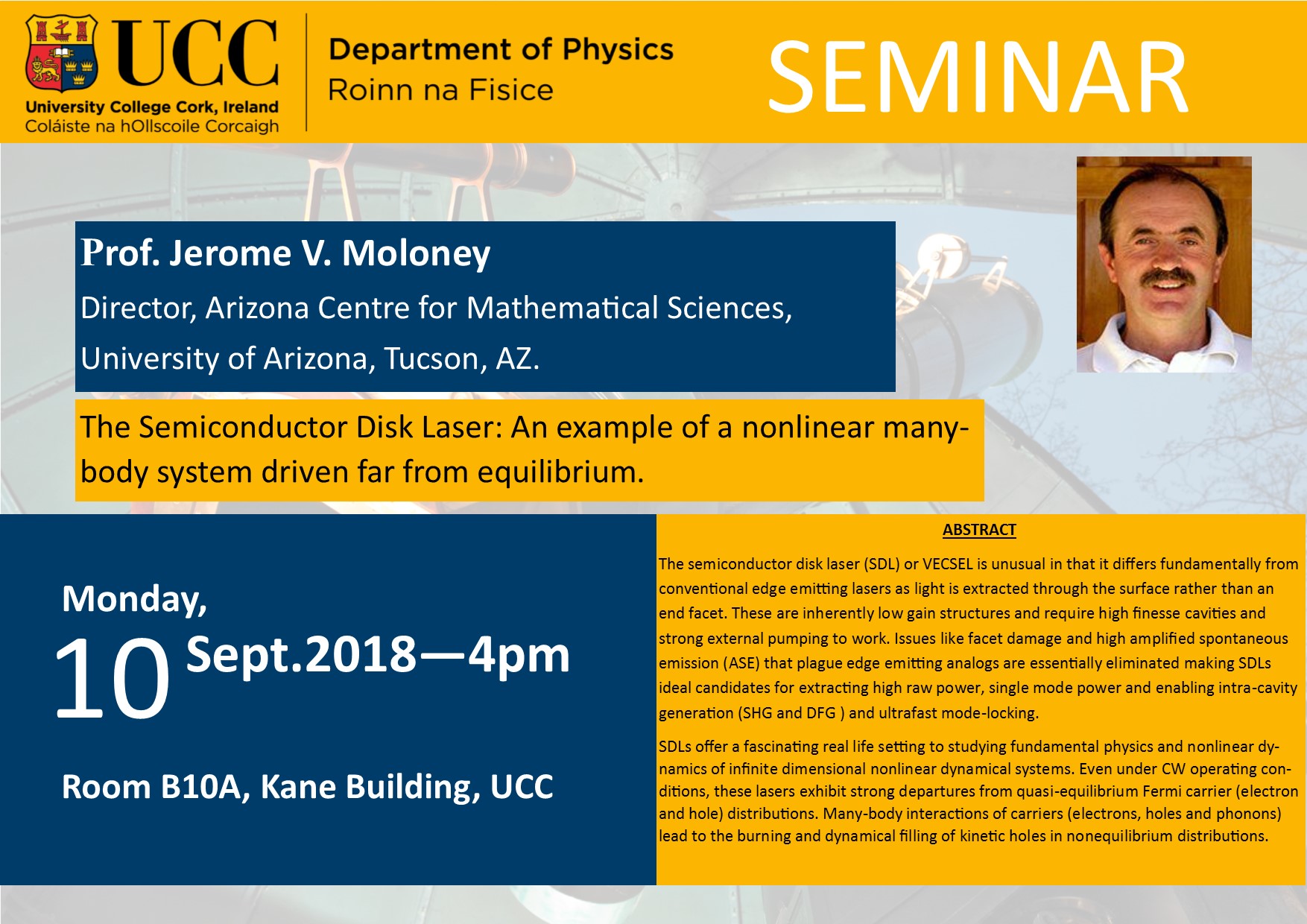 UCC
University College Cork, Ireland
Coláiste na hOllscoile Corcaigh

Department of Physics
Roinn na Fisice

SEMINAR

Prof. Jerome V. Moloney
Director, Arizona Centre for Mathematical Sciences,
University of Arizona, Tucson, AZ.

The Semiconductor Disk Laser: An example of a nonlinear many-body system driven far from equilibrium.

Monday,
10 Sept.2018—4pm

Room B10A, Kane Building, UCC

ABSTRACT

The semiconductor disk laser (SDL) or VECSEL is unusual in that it differs fundamentally from conventional edge emitting lasers as light is extracted through the surface rather than an end facet. These are inherently low gain structures and require high finesse cavities and strong external pumping to work. Issues like facet damage and high amplified spontaneous emission (ASE) that plague edge emitting analogs are essentially eliminated making SDLs ideal candidates for extracting high raw power, single mode power and enabling intra-cavity generation (SHG and DFG ) and ultrafast mode-locking.

SDLs offer a fascinating real life setting to studying fundamental physics and nonlinear dynamics of infinite dimensional nonlinear dynamical systems. Even under CW operating conditions, these lasers exhibit strong departures from quasi-equilibrium Fermi carrier (electron and hole) distributions. Many-body interactions of carriers (electrons, holes and phonons) lead to the burning and dynamical filling of kinetic holes in nonequilibrium distributions.